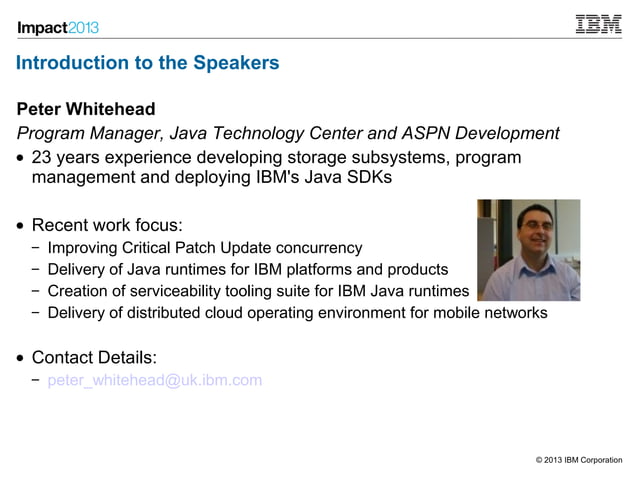 Impact2013

IBM

Introduction to the Speakers

Peter Whitehead

Program Manager, Java Technology Center and ASPN Development

• 23 years experience developing storage subsystems, program management and deploying IBM's Java SDKs

• Recent work focus:
− Improving Critical Patch Update concurrency
− Delivery of Java runtimes for IBM platforms and products
− Creation of serviceability tooling suite for IBM Java runtimes
− Delivery of distributed cloud operating environment for mobile networks

• Contact Details:
− peter_whitehead@uk.ibm.com

© 2013 IBM Corporation